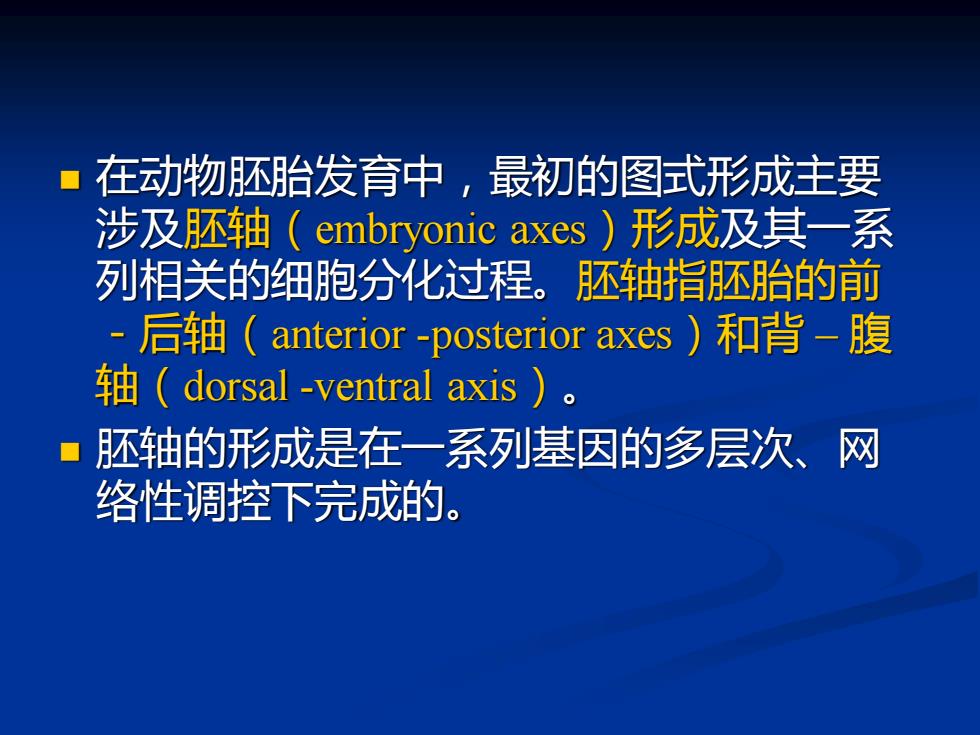 ■ 在动物胚胎发育中，最初的图式形成主要涉及胚轴（embryonic axes）形成及其一系列相关的细胞分化过程。胚轴指胚胎的前 - 后轴（anterior -posterior axes）和背 – 腹轴（dorsal -ventral axis）。

■ 胚轴的形成是在一系列基因的多层次、网络性调控下完成的。